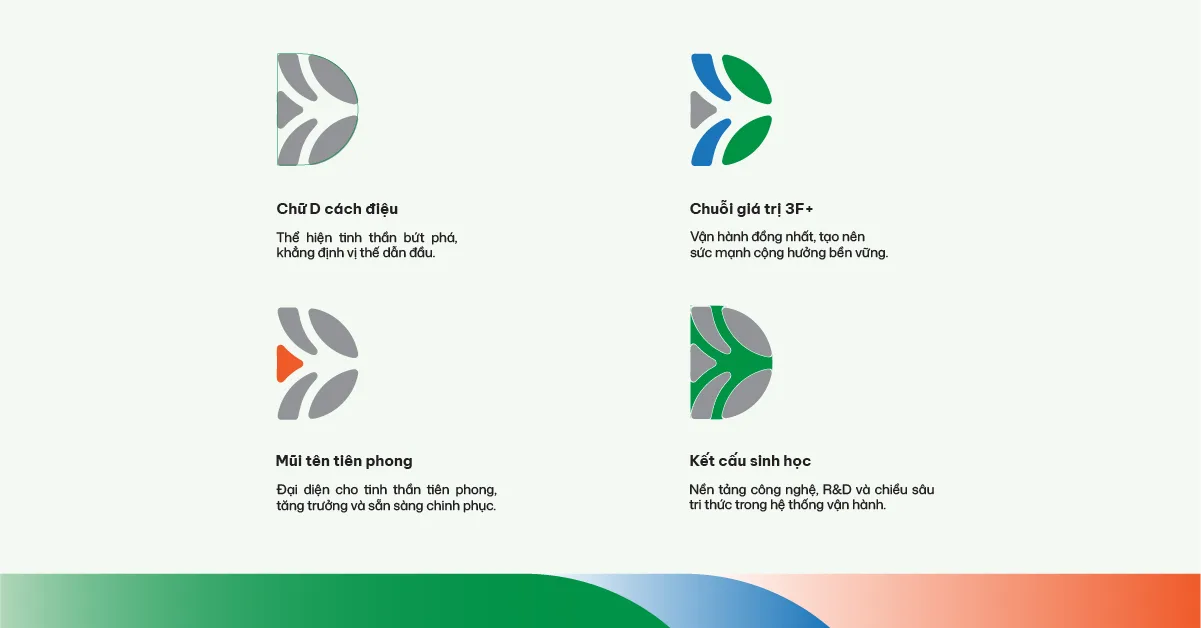 Chữ D cách điệu

Thể hiện tinh thần bứt phá, khẳng định vị thế dẫn đầu.

Chuỗi giá trị 3F+

Vận hành đồng nhất, tạo nên sức mạnh cộng hưởng bền vững.

Mũi tên tiên phong

Đại diện cho tinh thần tiên phong, tăng trưởng và sẵn sàng chinh phục.

Kết cấu sinh học

Nền tảng công nghệ, R&D và chiều sâu tri thức trong hệ thống vận hành.